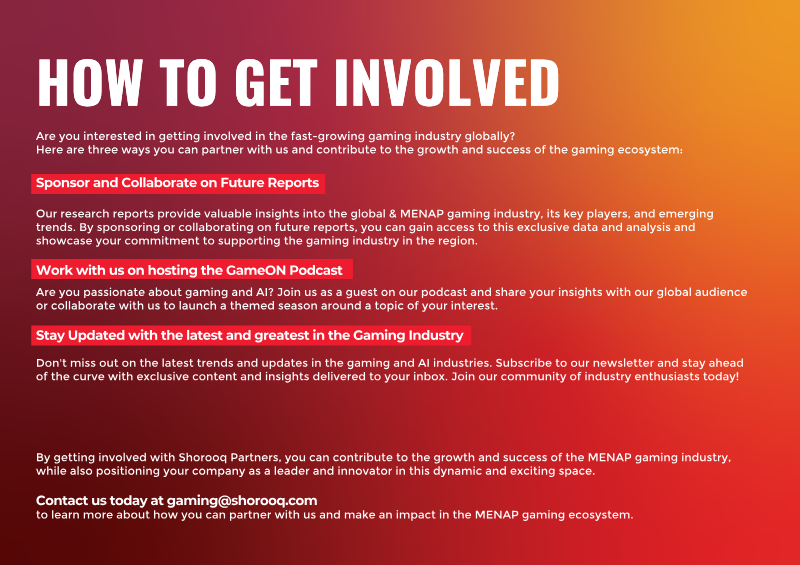 HOW TO GET INVOLVED

Are you interested in getting involved in the fast-growing gaming industry globally?
Here are three ways you can partner with us and contribute to the growth and success of the gaming ecosystem:

Sponsor and Collaborate on Future Reports

Our research reports provide valuable insights into the global & MENAP gaming industry, its key players, and emerging trends. By sponsoring or collaborating on future reports, you can gain access to this exclusive data and analysis and showcase your commitment to supporting the gaming industry in the region.

Work with us on hosting the GameON Podcast

Are you passionate about gaming and AI? Join us as a guest on our podcast and share your insights with our global audience or collaborate with us to launch a themed season around a topic of your interest.

Stay Updated with the latest and greatest in the Gaming Industry

Don't miss out on the latest trends and updates in the gaming and AI industries. Subscribe to our newsletter and stay ahead of the curve with exclusive content and insights delivered to your inbox. Join our community of industry enthusiasts today!

By getting involved with Shorooq Partners, you can contribute to the growth and success of the MENAP gaming industry, while also positioning your company as a leader and innovator in this dynamic and exciting space.

Contact us today at gaming@shorooq.com
to learn more about how you can partner with us and make an impact in the MENAP gaming ecosystem.